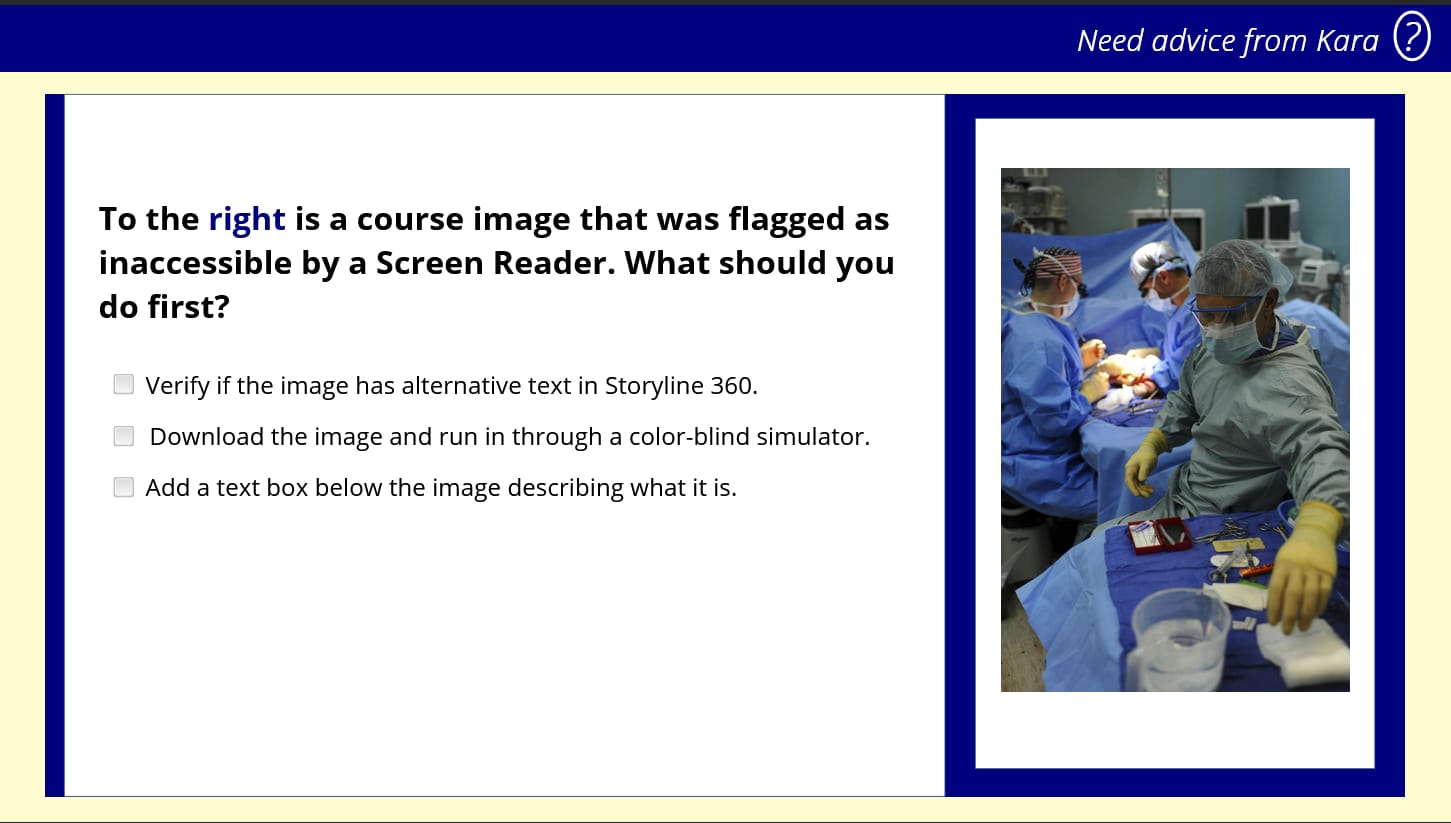 Need advice from Kara ?

To the right is a course image that was flagged as inaccessible by a Screen Reader. What should you do first?

Verify if the image has alternative text in Storyline 360.

Download the image and run in through a color-blind simulator.

Add a text box below the image describing what it is.